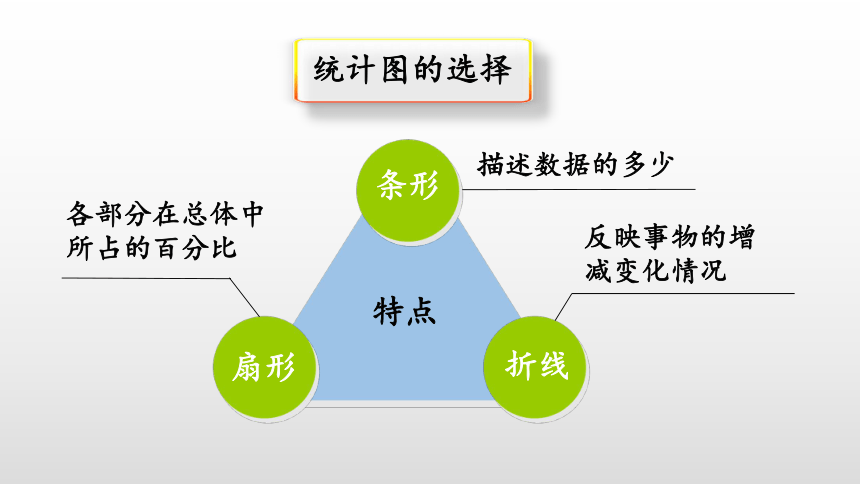 统计图的选择

条形

描述数据的多少

各部分在总体中所占的百分比

反映事物的增减变化情况

特点

扇形

折线